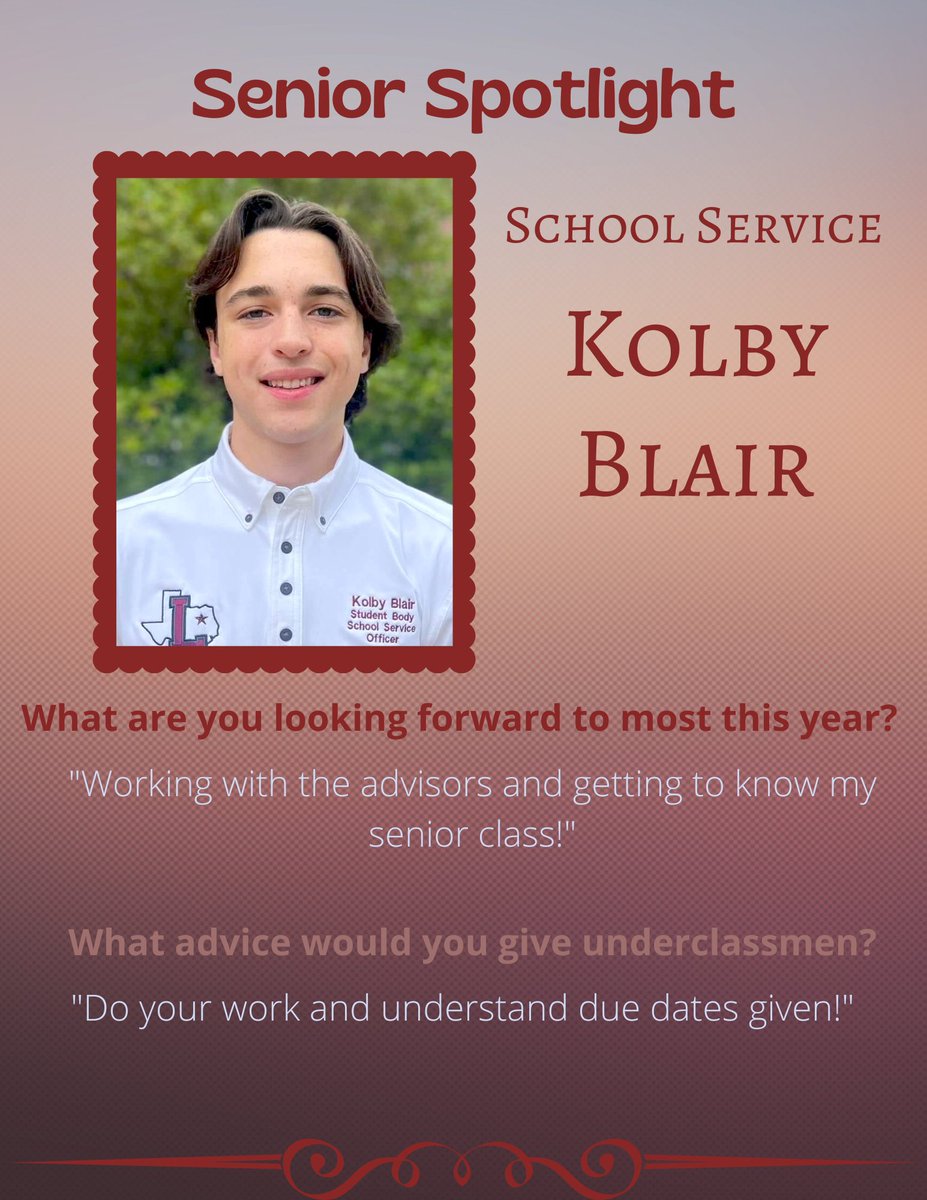 Senior Spotlight

School Service

Kolby Blair

L

Kolby Blair
Student Body
School Service
Officer

What are you looking forward to most this year?

"Working with the advisors and getting to know my senior class!"

What advice would you give underclassmen?

"Do your work and understand due dates given!"